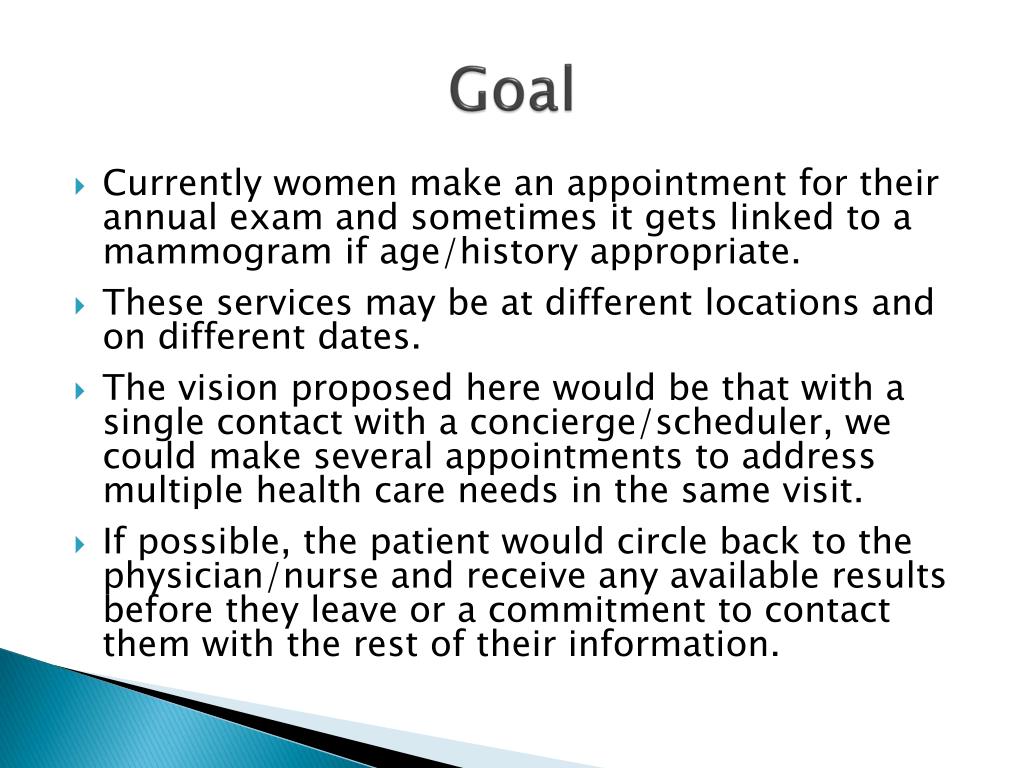 Goal

Currently women make an appointment for their annual exam and sometimes it gets linked to a mammogram if age/history appropriate.

These services may be at different locations and on different dates.

The vision proposed here would be that with a single contact with a concierge/scheduler, we could make several appointments to address multiple health care needs in the same visit.

If possible, the patient would circle back to the physician/nurse and receive any available results before they leave or a commitment to contact them with the rest of their information.